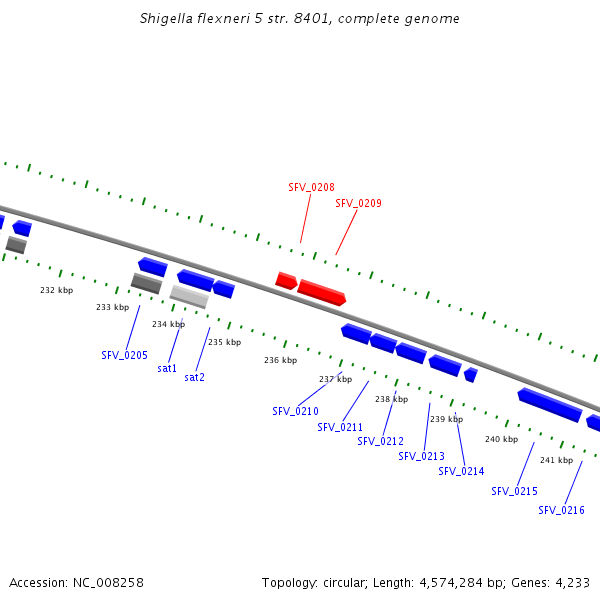 Shigella flexneri 5 str. 8401, complete genome

SFV_0208
SFV_0209

232 kbp
233 kbp
234 kbp
235 kbp
236 kbp
237 kbp
238 kbp
239 kbp
240 kbp
241 kbp

SFV_0205
sat1
sat2
SFV_0210
SFV_0211
SFV_0212
SFV_0213
SFV_0214
SFV_0215
SFV_0216

Accession: NC_008258

Topology: circular; Length: 4,574,284 bp; Genes: 4,233